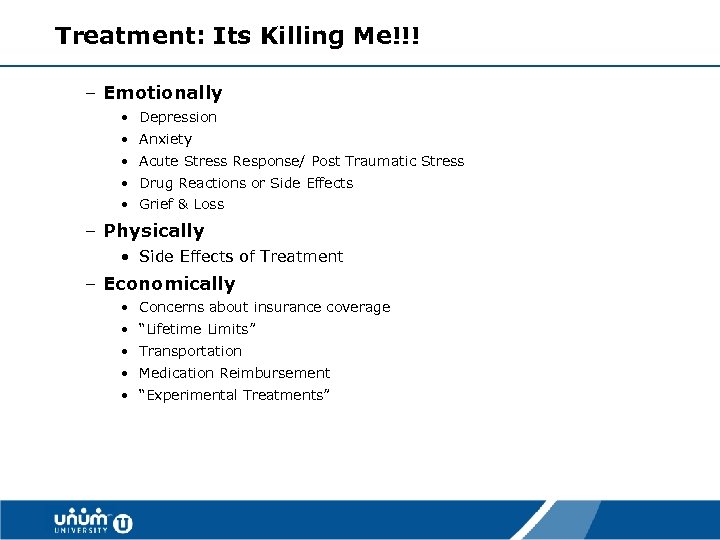 Treatment: Its Killing Me!!!

– Emotionally
• Depression
• Anxiety
• Acute Stress Response/ Post Traumatic Stress
• Drug Reactions or Side Effects
• Grief & Loss

– Physically
• Side Effects of Treatment

– Economically
• Concerns about insurance coverage
• "Lifetime Limits"
• Transportation
• Medication Reimbursement
• "Experimental Treatments"

unum UNIVERSITY U